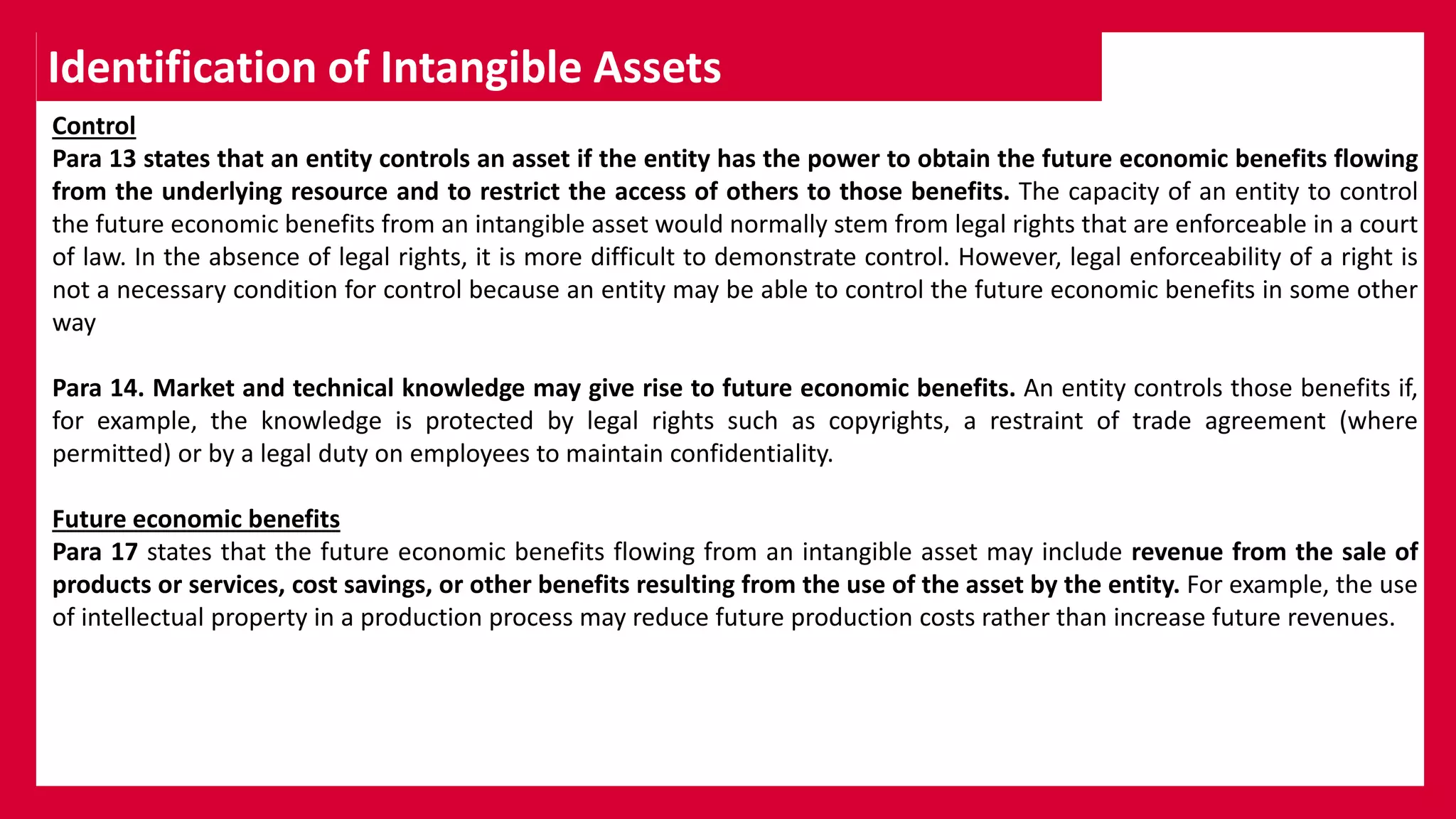 Identification of Intangible Assets

Control
Para 13 states that an entity controls an asset if the entity has the power to obtain the future economic benefits flowing from the underlying resource and to restrict the access of others to those benefits. The capacity of an entity to control the future economic benefits from an intangible asset would normally stem from legal rights that are enforceable in a court of law. In the absence of legal rights, it is more difficult to demonstrate control. However, legal enforceability of a right is not a necessary condition for control because an entity may be able to control the future economic benefits in some other way

Para 14. Market and technical knowledge may give rise to future economic benefits. An entity controls those benefits if, for example, the knowledge is protected by legal rights such as copyrights, a restraint of trade agreement (where permitted) or by a legal duty on employees to maintain confidentiality.

Future economic benefits
Para 17 states that the future economic benefits flowing from an intangible asset may include revenue from the sale of products or services, cost savings, or other benefits resulting from the use of the asset by the entity. For example, the use of intellectual property in a production process may reduce future production costs rather than increase future revenues.